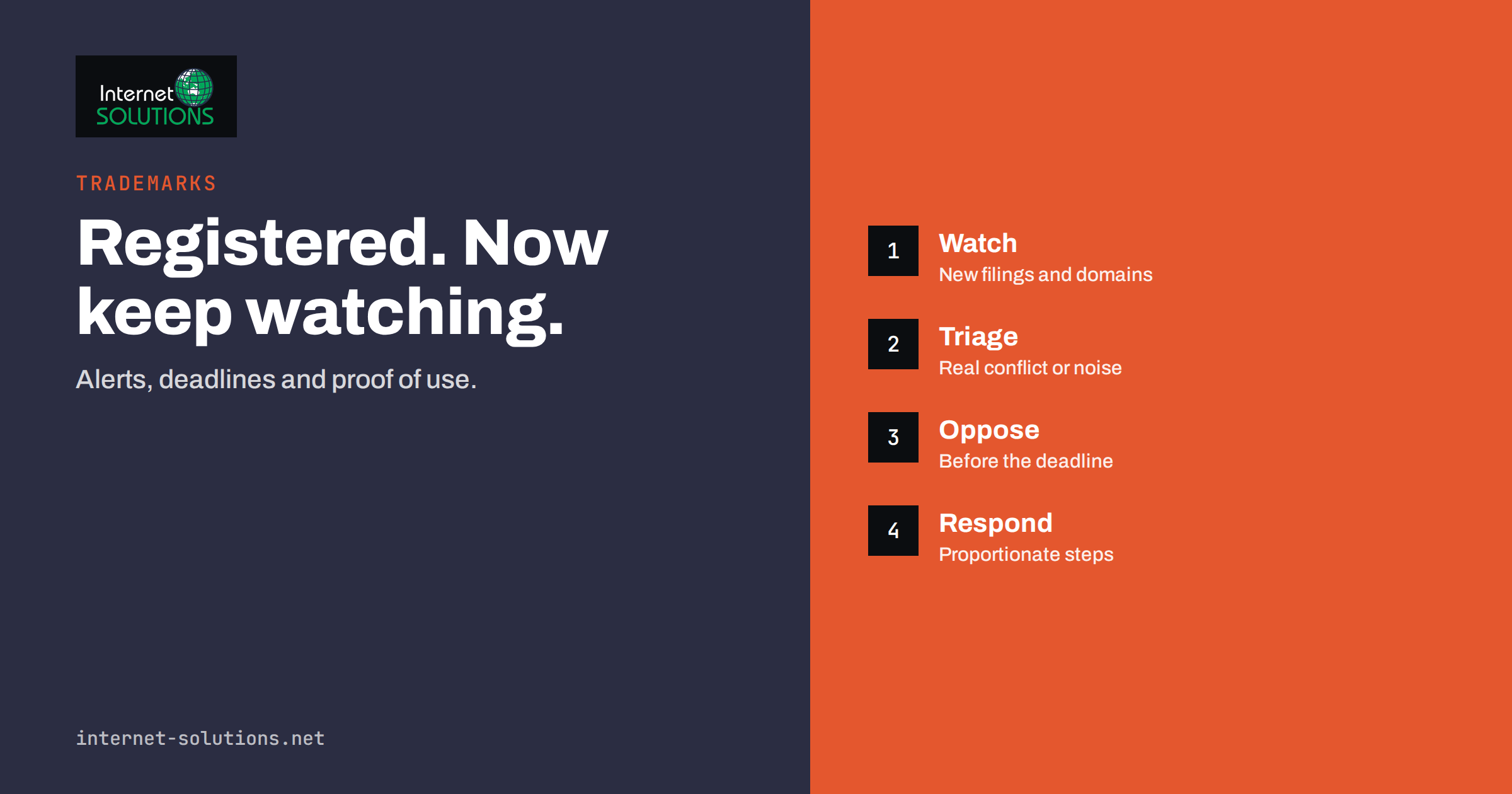 Internet
SOLUTIONS

TRADEMARKS

Registered. Now keep watching.

Alerts, deadlines and proof of use.

internet-solutions.net

1
Watch
New filings and domains

2
Triage
Real conflict or noise

3
Oppose
Before the deadline

4
Respond
Proportionate steps